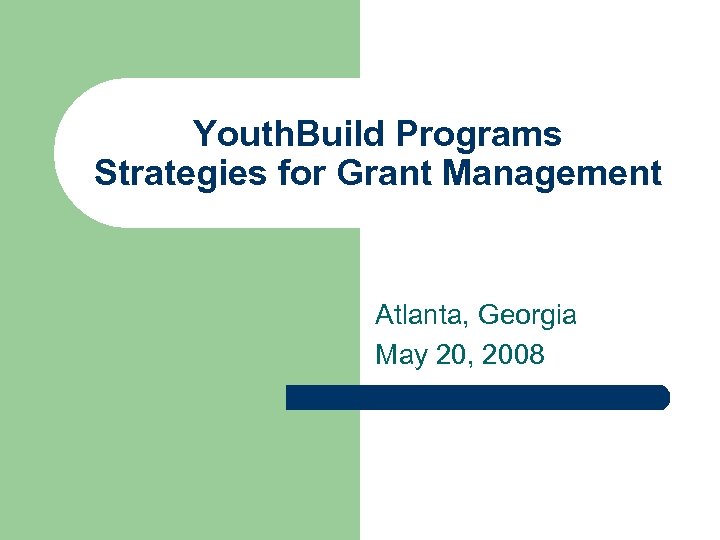 YouthBuild Programs
Strategies for Grant Management

Atlanta, Georgia
May 20, 2008